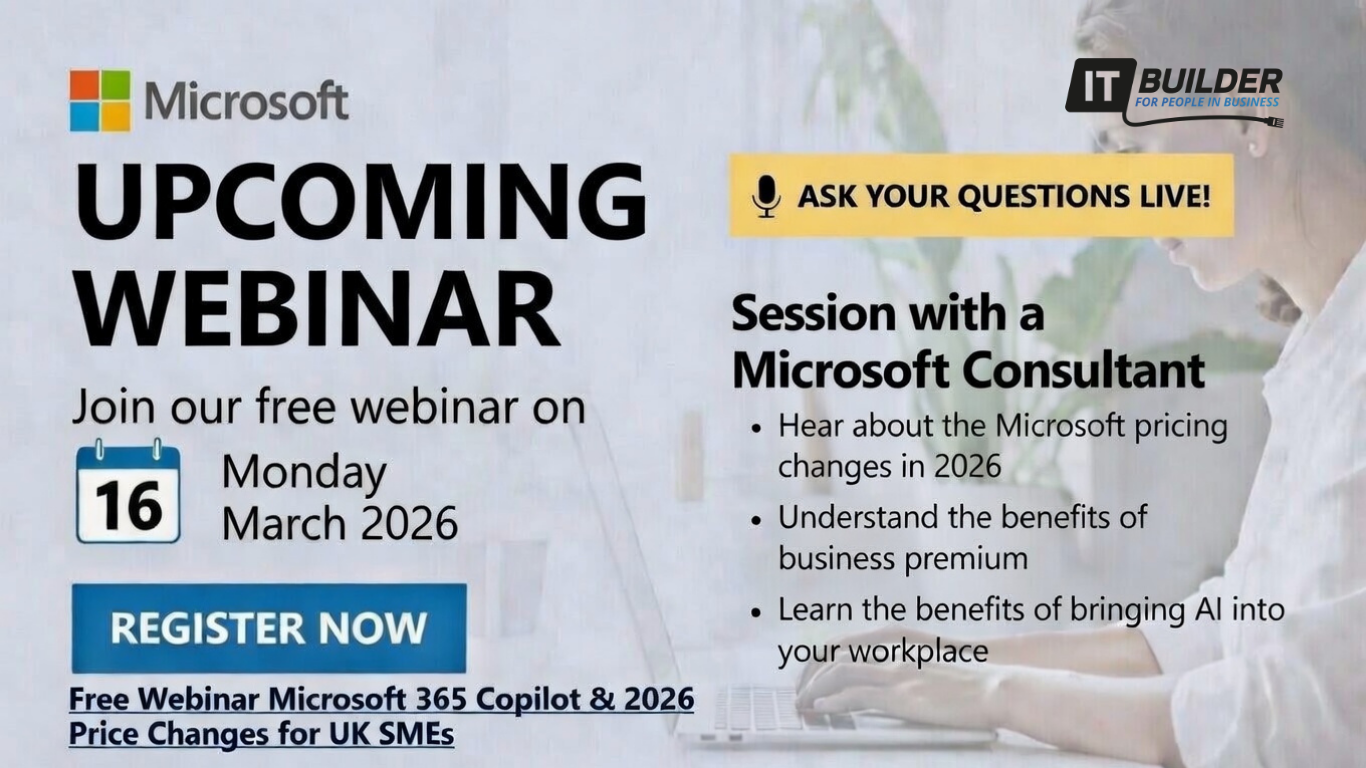 Microsoft

UPCOMING WEBINAR

Join our free webinar on

16

Monday
March 2026

REGISTER NOW

Free Webinar Microsoft 365 Copilot & 2026 Price Changes for UK SMEs

IT BUILDER
FOR PEOPLE IN BUSINESS

ASK YOUR QUESTIONS LIVE!

Session with a Microsoft Consultant

• Hear about the Microsoft pricing changes in 2026
• Understand the benefits of business premium
• Learn the benefits of bringing AI into your workplace